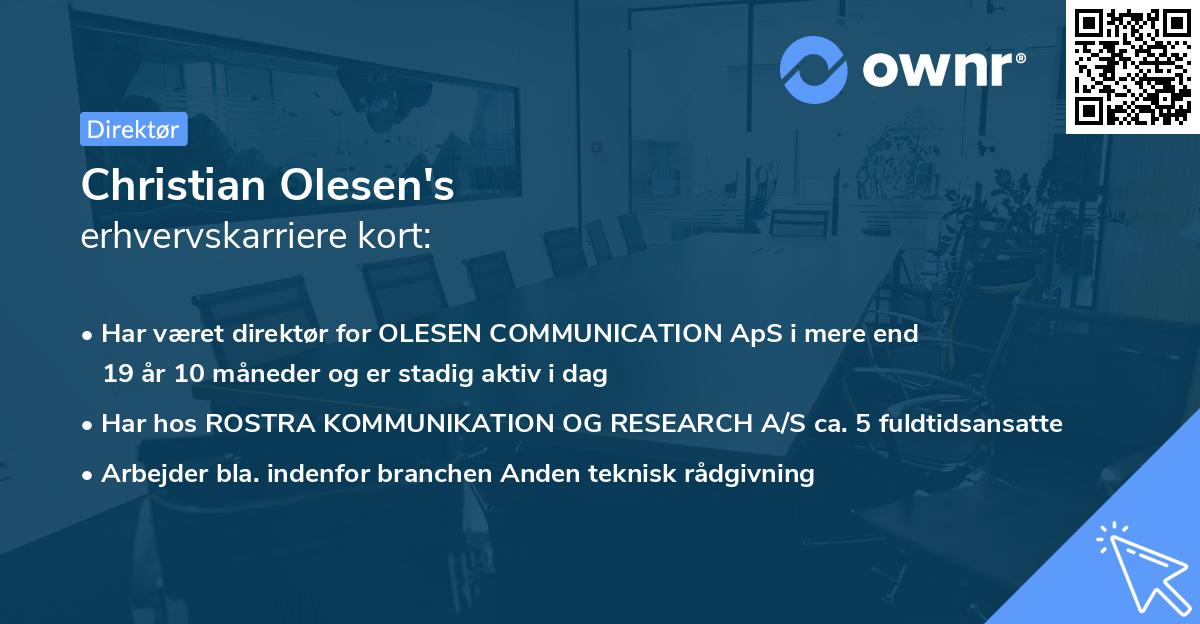 ownr®

Direktør

Christian Olesen's
erhvervskarriere kort:

• Har været direktør for OLESEN COMMUNICATION ApS i mere end 19 år 10 måneder og er stadig aktiv i dag
• Har hos ROSTRA KOMMUNIKATION OG RESEARCH A/S ca. 5 fuldtidsansatte
• Arbejder bla. indenfor branchen Anden teknisk rådgivning